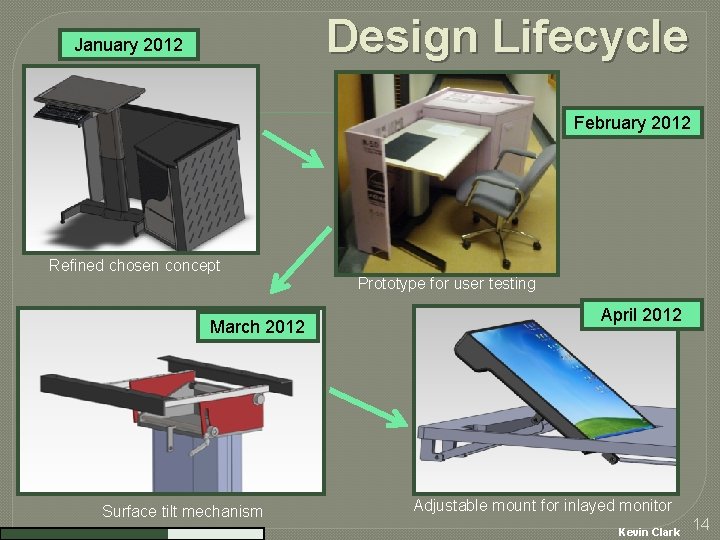 Design Lifecycle

January 2012

Refined chosen concept

February 2012

Prototype for user testing

March 2012

Surface tilt mechanism

April 2012

Adjustable mount for inlayed monitor

Kevin Clark

14